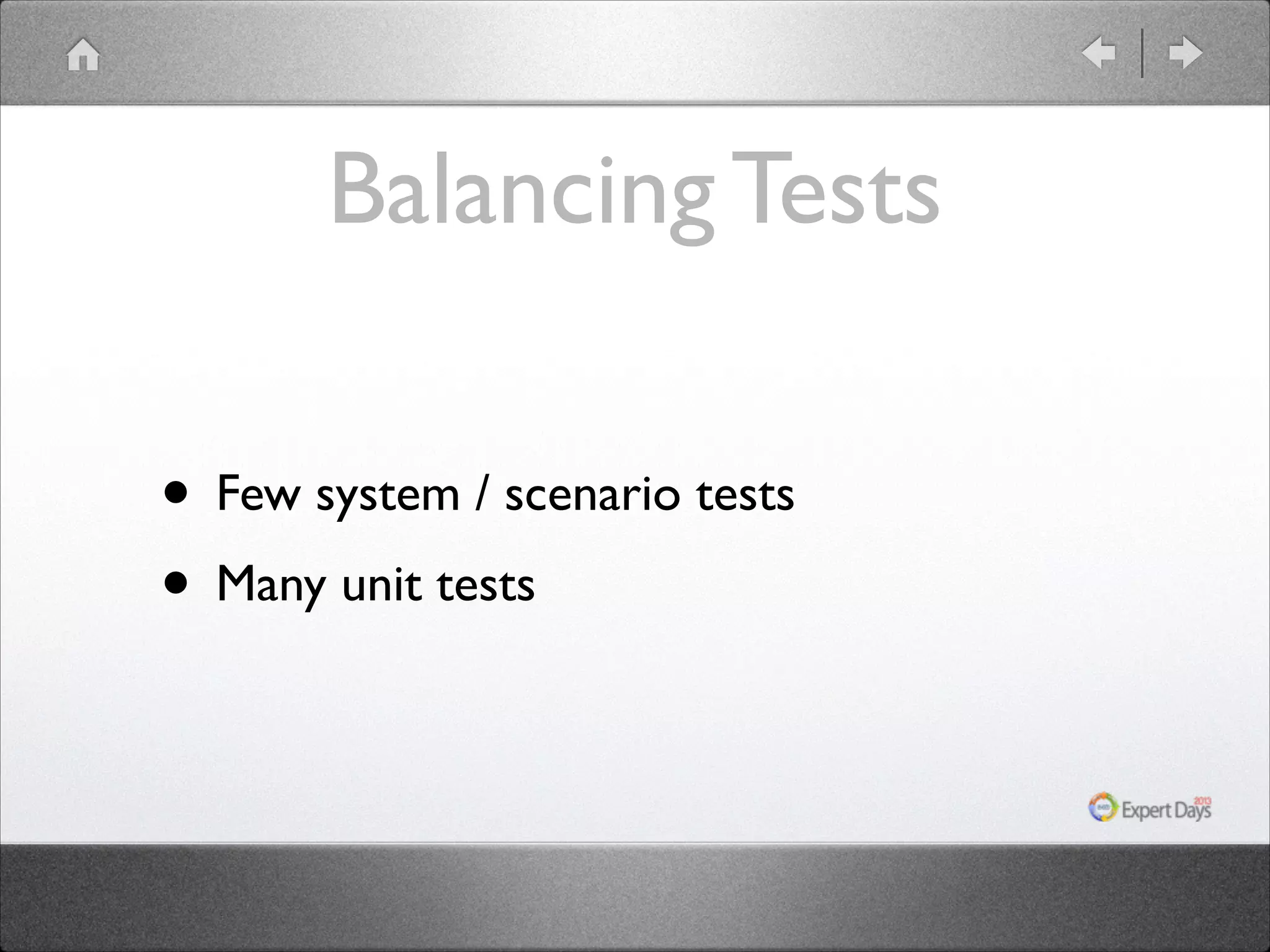 Balancing Tests

• Few system / scenario tests

• Many unit tests

Expert Days 2013